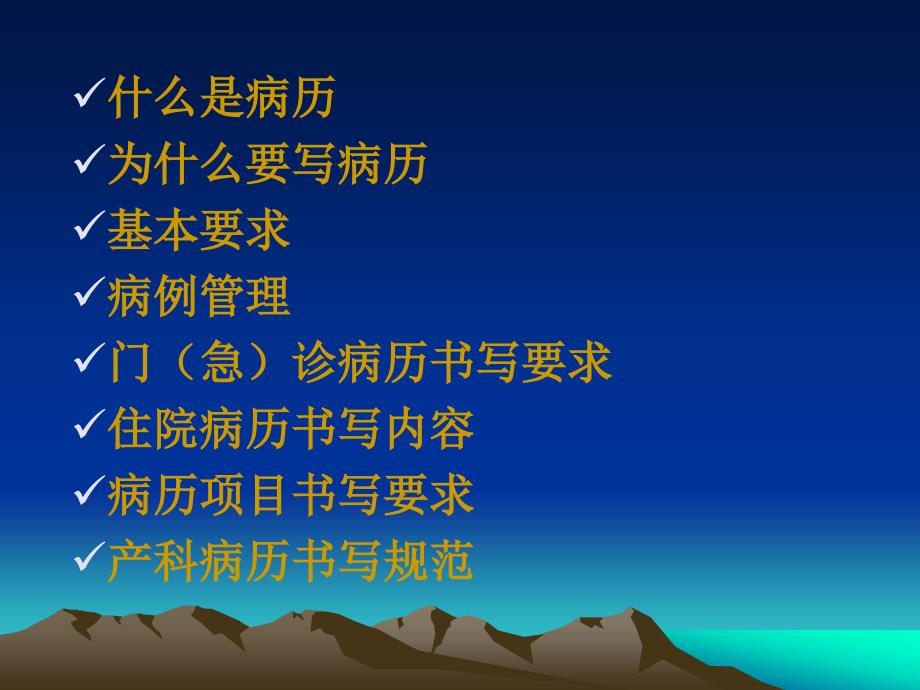 ✓什么是病历
✓为什么要写病历
✓基本要求
✓病例管理
✓门（急）诊病历书写要求
✓住院病历书写内容
✓病历项目书写要求
✓产科病历书写规范